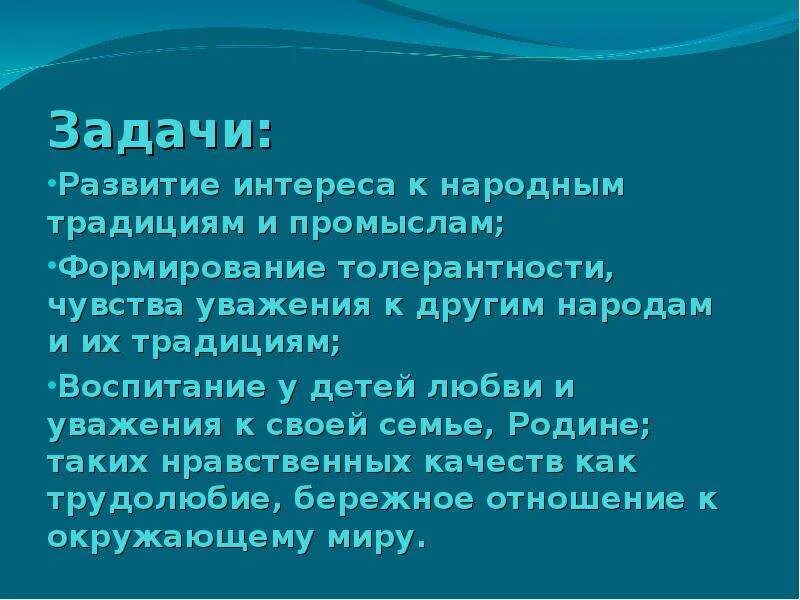 Задачи:

•Развитие интереса к народным традициям и промыслам;

•Формирование толерантности, чувства уважения к другим народам и их традициям;

•Воспитание у детей любви и уважения к своей семье, Родине; таких нравственных качеств как трудолюбие, бережное отношение к окружающему миру.